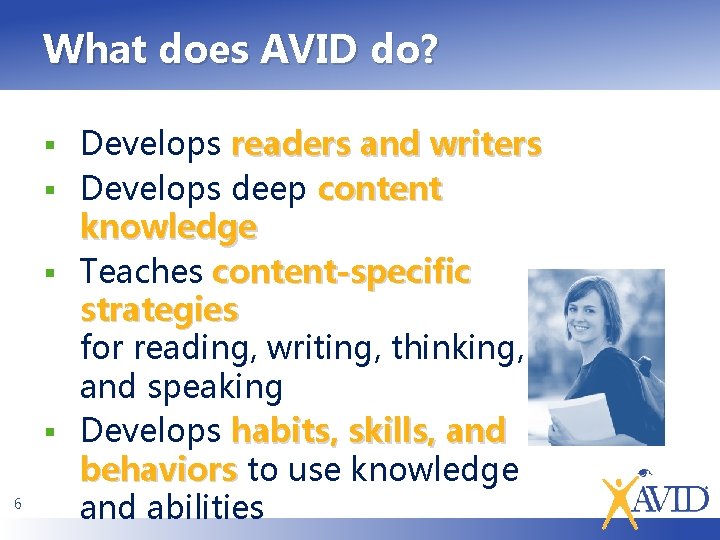 What does AVID do?

▪ Develops readers and writers
▪ Develops deep content knowledge
▪ Teaches content-specific strategies for reading, writing, thinking, and speaking
▪ Develops habits, skills, and behaviors to use knowledge and abilities

6

AVID